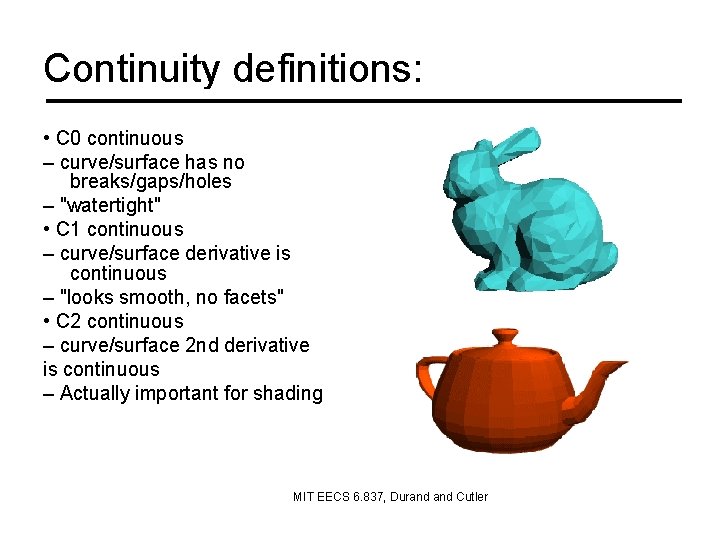 Continuity definitions:

• C0 continuous
– curve/surface has no breaks/gaps/holes
– "watertight"
• C1 continuous
– curve/surface derivative is continuous
– "looks smooth, no facets"
• C2 continuous
– curve/surface 2nd derivative is continuous
– Actually important for shading

MIT EECS 6.837, Durand and Cutler